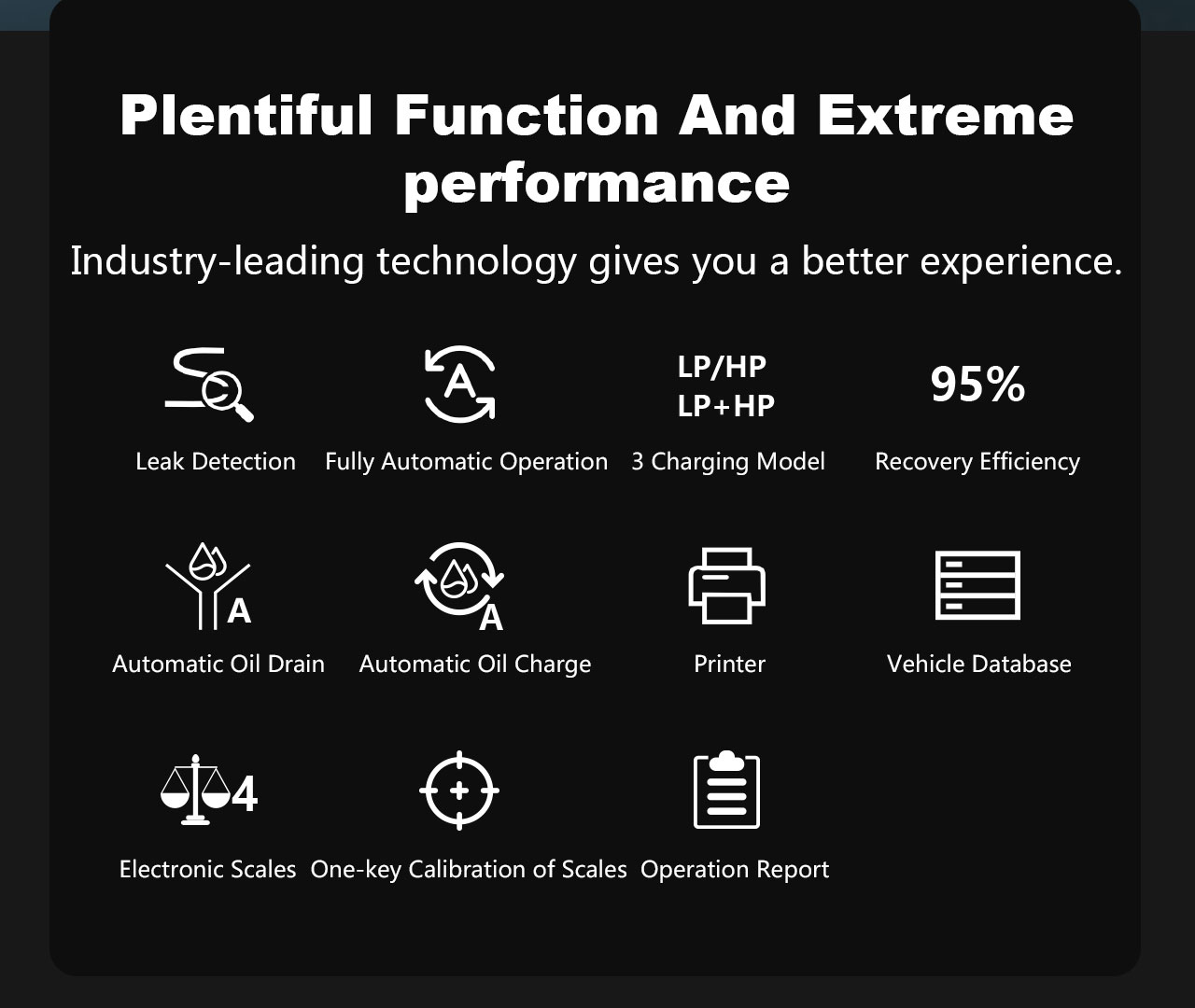 Plentiful Function And Extreme performance

Industry-leading technology gives you a better experience.

Leak Detection

A

Fully Automatic Operation

LP/HP
LP+HP

3 Charging Model

95%

Recovery Efficiency

A

Automatic Oil Drain

A

Automatic Oil Charge

Printer

Vehicle Database

4

Electronic Scales

One-key Calibration of Scales

Operation Report